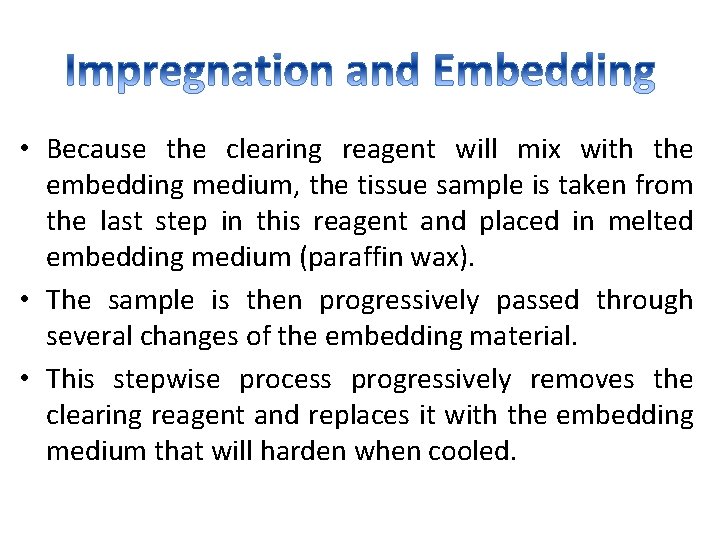 Impregnation and Embedding

• Because the clearing reagent will mix with the embedding medium, the tissue sample is taken from the last step in this reagent and placed in melted embedding medium (paraffin wax).

• The sample is then progressively passed through several changes of the embedding material.

• This stepwise process progressively removes the clearing reagent and replaces it with the embedding medium that will harden when cooled.